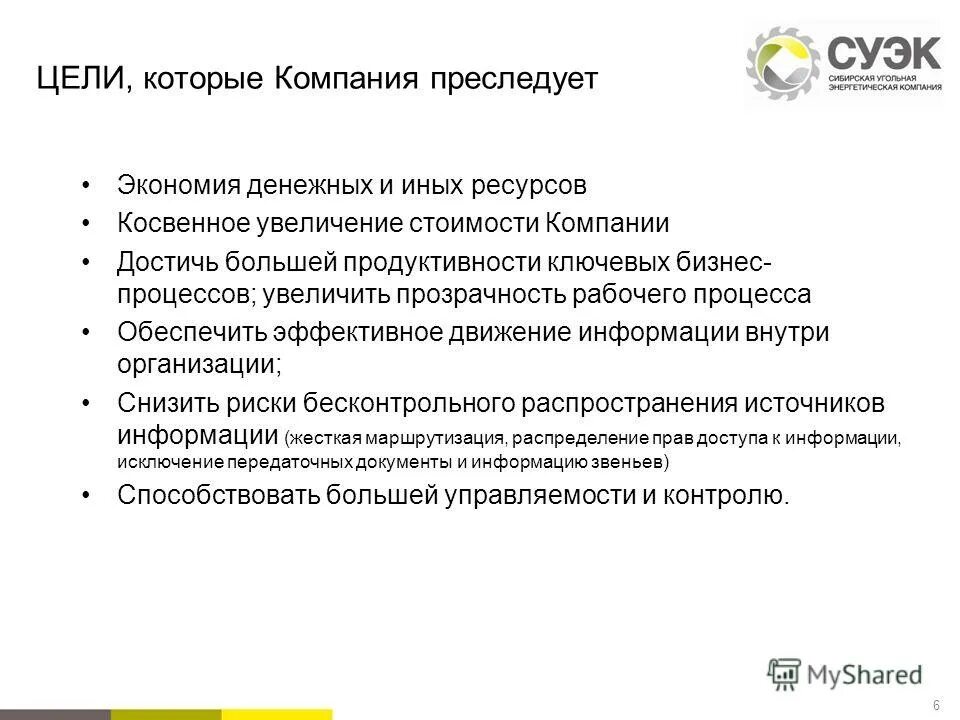 ЦЕЛИ, которые Компания преследует

СУЭК
СИБИРСКАЯ УГОЛЬНАЯ ЭНЕРГЕТИЧЕСКАЯ КОМПАНИЯ

• Экономия денежных и иных ресурсов
• Косвенное увеличение стоимости Компании
• Достичь большей продуктивности ключевых бизнес-процессов; увеличить прозрачность рабочего процесса
• Обеспечить эффективное движение информации внутри организации;
• Снизить риски бесконтрольного распространения источников информации (жесткая маршрутизация, распределение прав доступа к информации, исключение передаточных документы и информацию звеньев)
• Способствовать большей управляемости и контролю.

MyShared

6